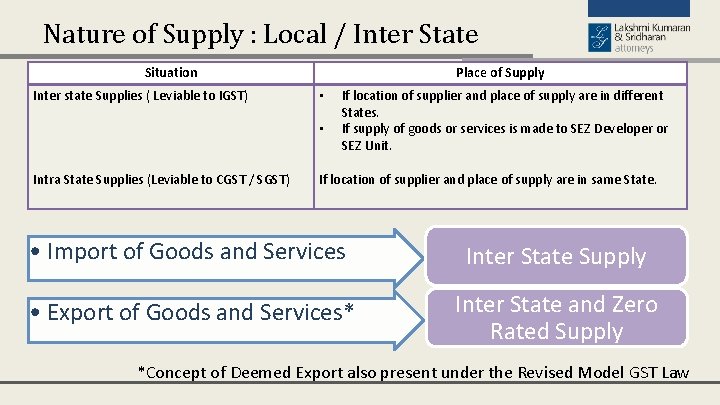 Nature of Supply : Local / Inter State

Lakshmi Kumaran & Sridharan attorneys

| Situation | Place of Supply |
|---|---|
| Inter state Supplies ( Leviable to IGST) | • If location of supplier and place of supply are in different States. • If supply of goods or services is made to SEZ Developer or SEZ Unit. |
| Intra State Supplies (Leviable to CGST / SGST) | If location of supplier and place of supply are in same State. |

• Import of Goods and Services

Inter State Supply

• Export of Goods and Services*

Inter State and Zero Rated Supply

*Concept of Deemed Export also present under the Revised Model GST Law